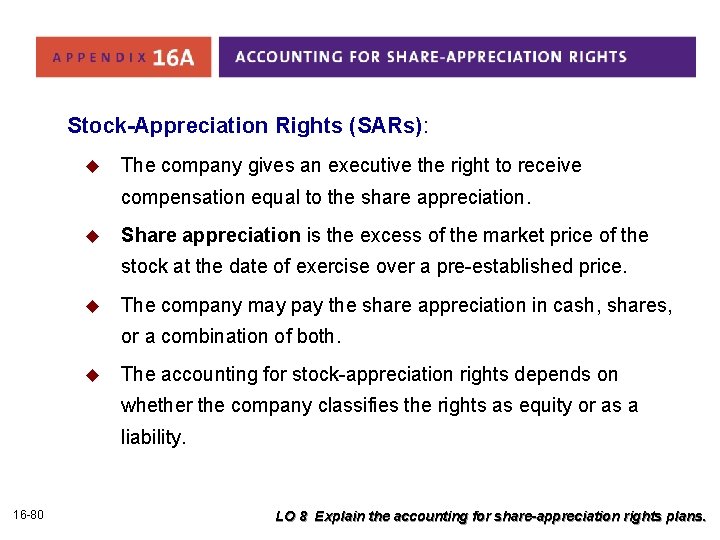 APPENDIX 16A

ACCOUNTING FOR SHARE-APPRECIATION RIGHTS

Stock-Appreciation Rights (SARs):

◆ The company gives an executive the right to receive compensation equal to the share appreciation.

◆ Share appreciation is the excess of the market price of the stock at the date of exercise over a pre-established price.

◆ The company may pay the share appreciation in cash, shares, or a combination of both.

◆ The accounting for stock-appreciation rights depends on whether the company classifies the rights as equity or as a liability.

16-80

LO 8 Explain the accounting for share-appreciation rights plans.